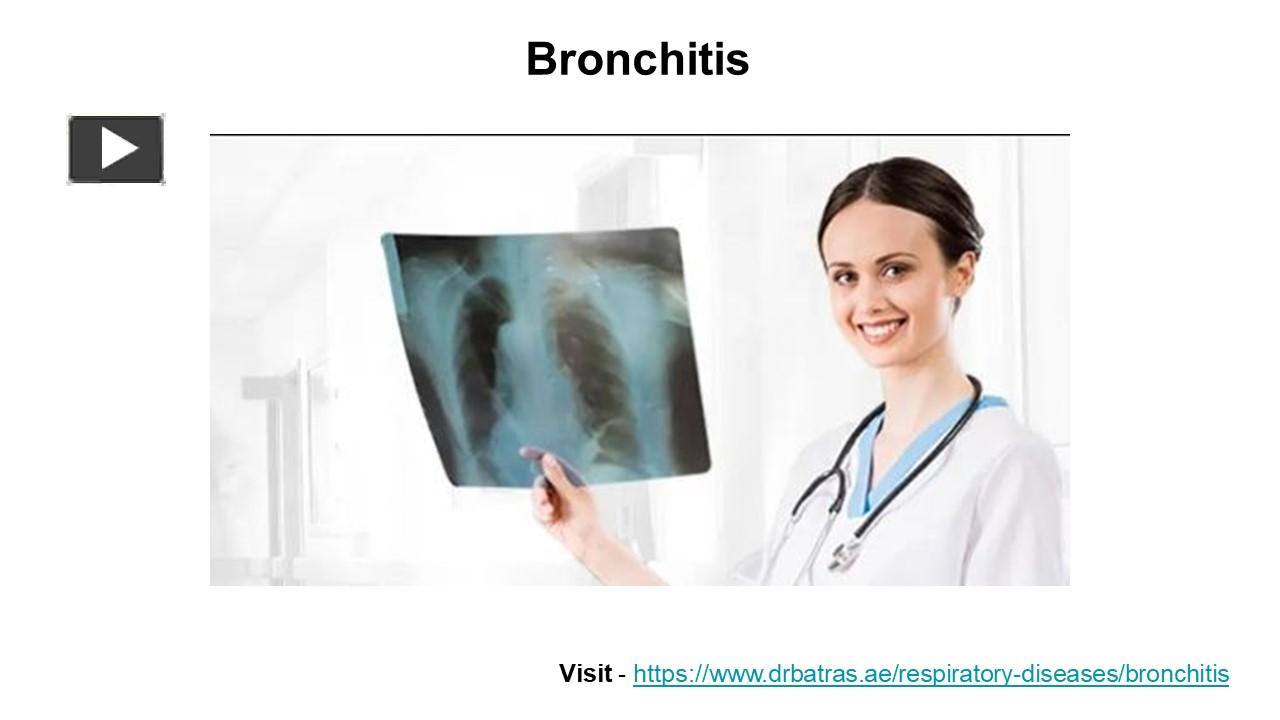 Bronchitis

Visit - https://www.drbatras.ae/respiratory-diseases/bronchitis